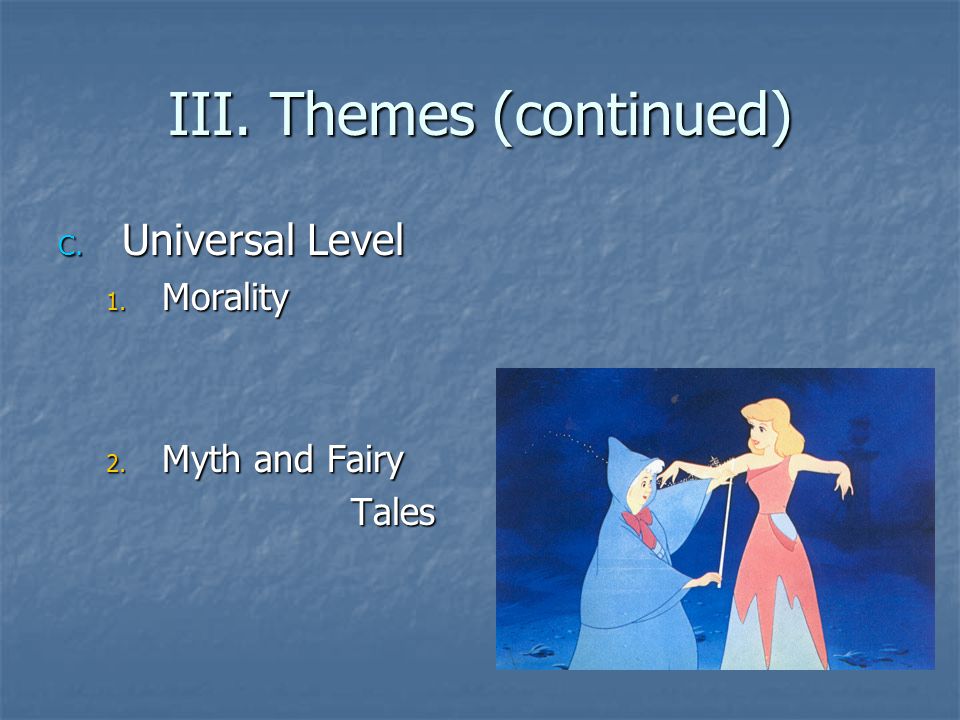 III. Themes (continued)

C. Universal Level

1. Morality

2. Myth and Fairy Tales